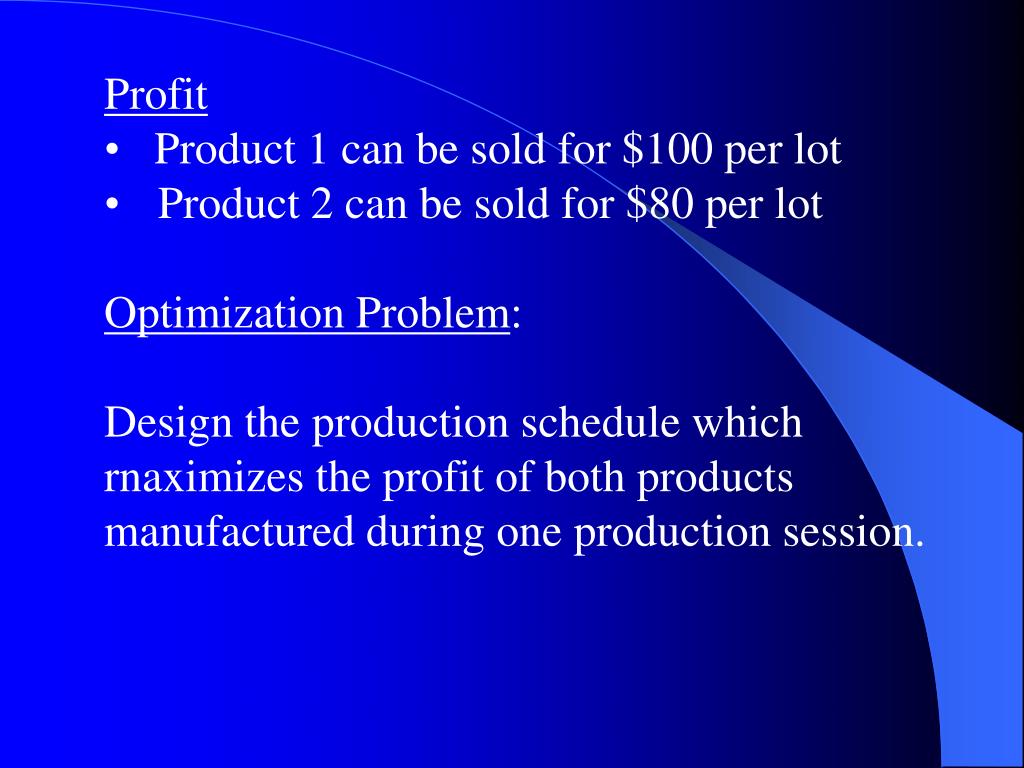 Profit
• Product 1 can be sold for \$100 per lot
• Product 2 can be sold for \$80 per lot

Optimization Problem:

Design the production schedule which rnaximizes the profit of both products manufactured during one production session.